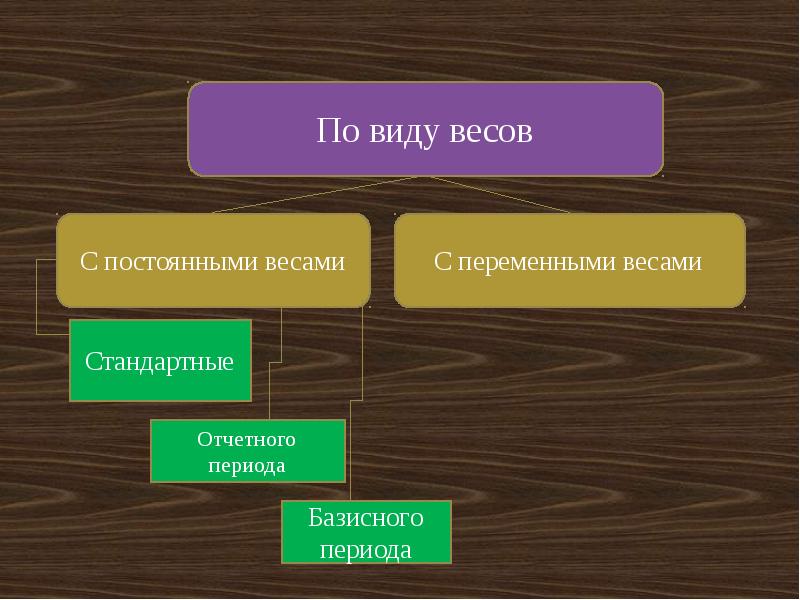 По виду весов

С постоянными весами

С переменными весами

Стандартные

Отчетного периода

Базисного периода